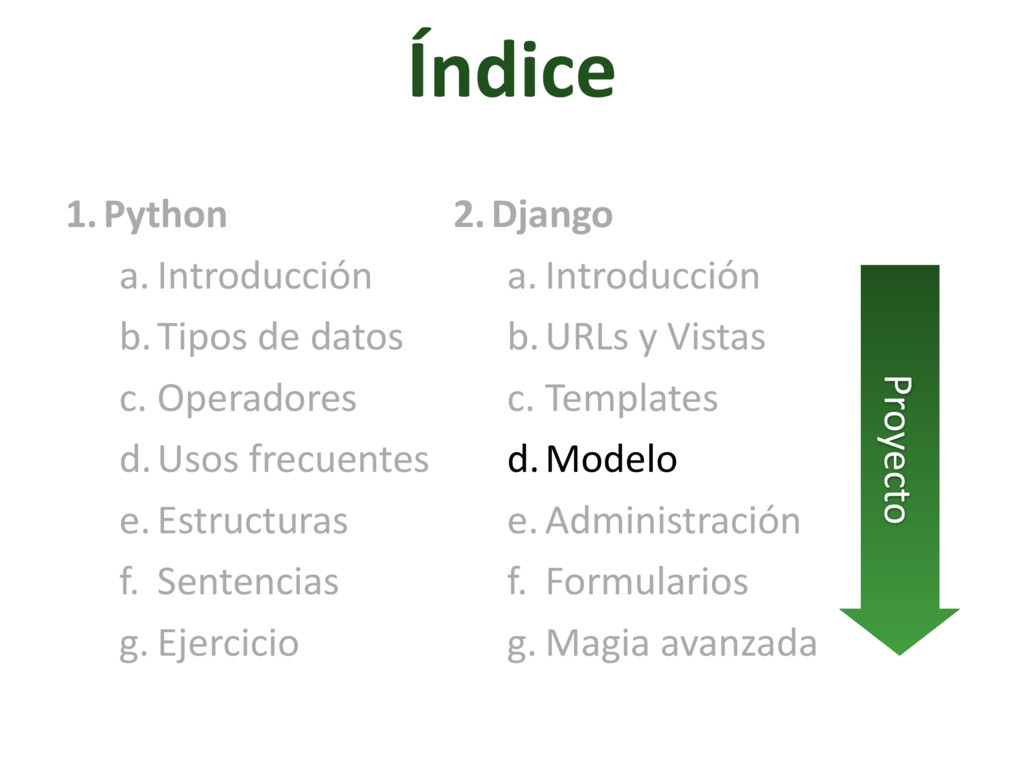 Índice

1. Python
a. Introducción
b. Tipos de datos
c. Operadores
d. Usos frecuentes
e. Estructuras
f. Sentencias
g. Ejercicio

2. Django
a. Introducción
b. URLs y Vistas
c. Templates
d. Modelo
e. Administración
f. Formularios
g. Magia avanzada

Proyecto